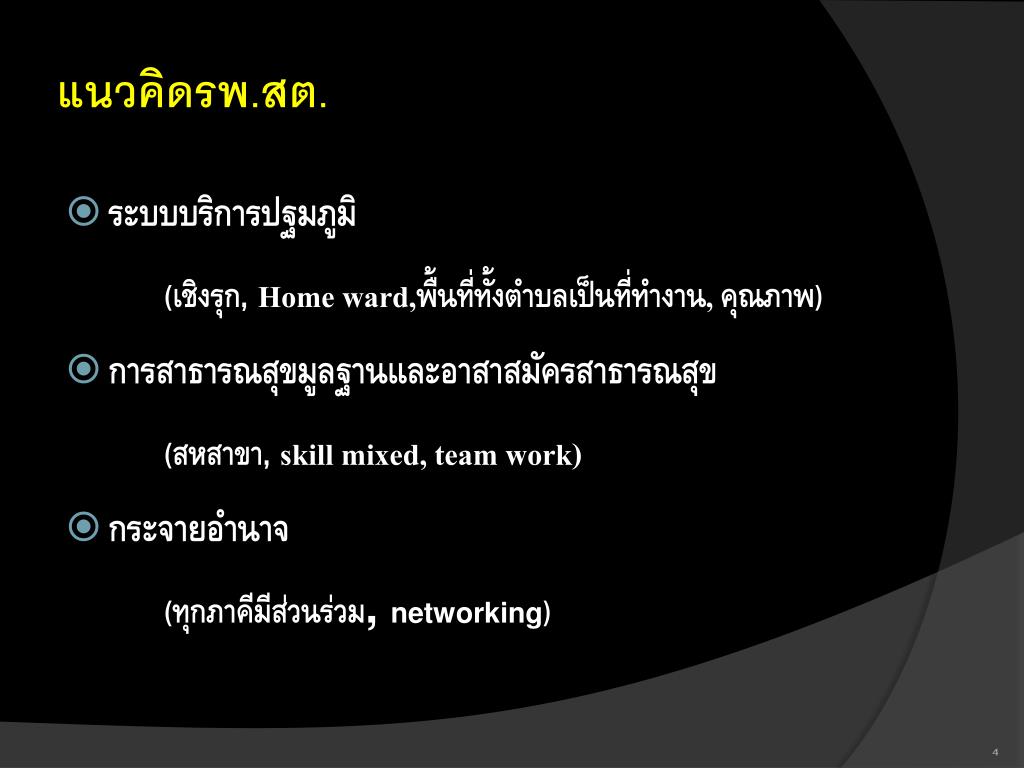 แนวคิดรพ.สต.

ระบบบริการปฐมภูมิ

(เชิงรุก, Home ward,พื้นที่ทั้งตำบลเป็นที่ทำงาน, คุณภาพ)

การสาธารณสุขมูลฐานและอาสาสมัครสาธารณสุข

(สหสาขา, skill mixed, team work)

กระจายอำนาจ

(ทุกภาคีมีส่วนร่วม, networking)

4